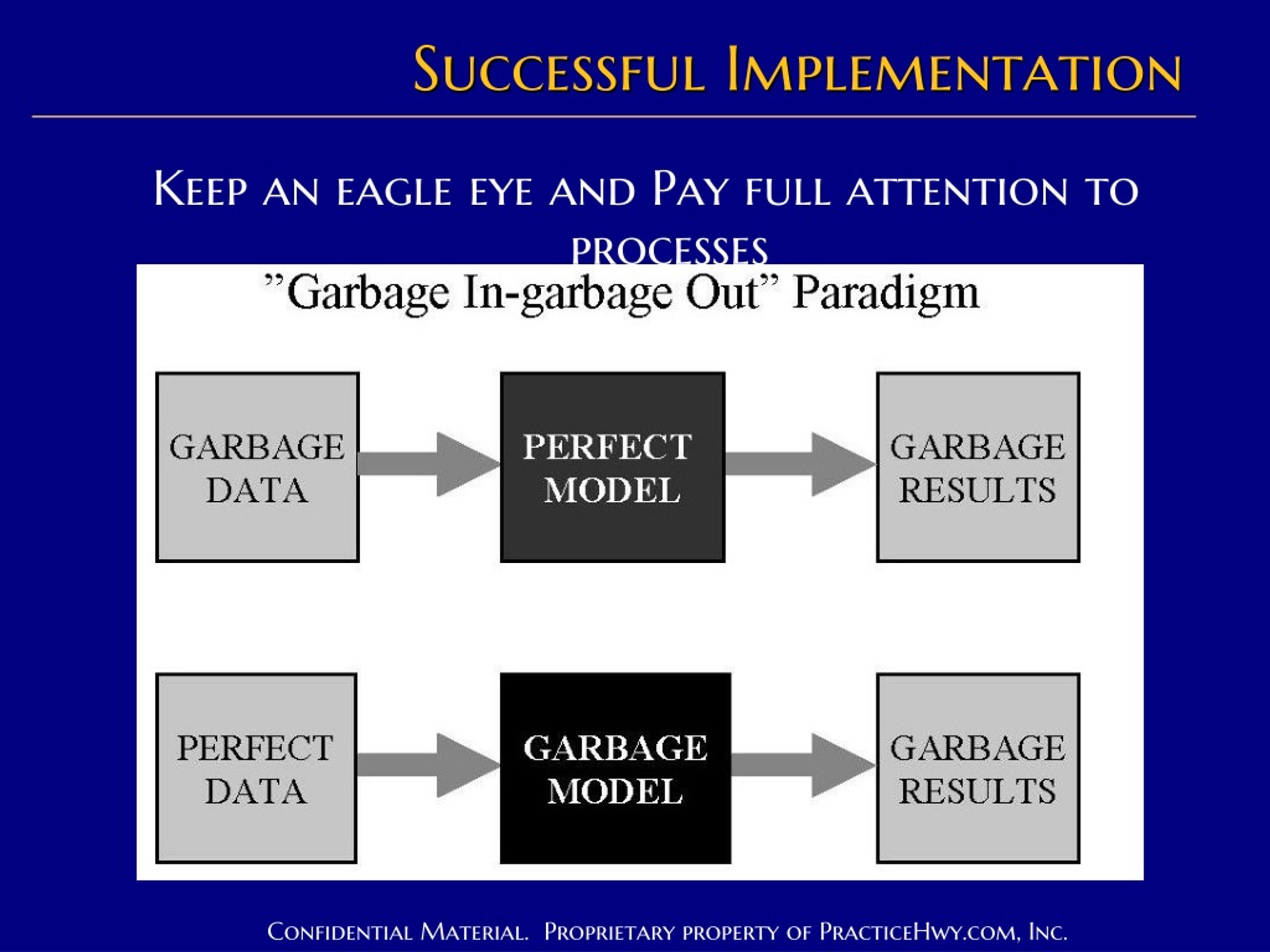 Successful Implementation

Keep an eagle eye and Pay full attention to processes

"Garbage In-garbage Out" Paradigm

GARBAGE DATA

PERFECT MODEL

GARBAGE RESULTS

PERFECT DATA

GARBAGE MODEL

GARBAGE RESULTS

Confidential Material. Proprietary property of PracticeHwy.com, Inc.